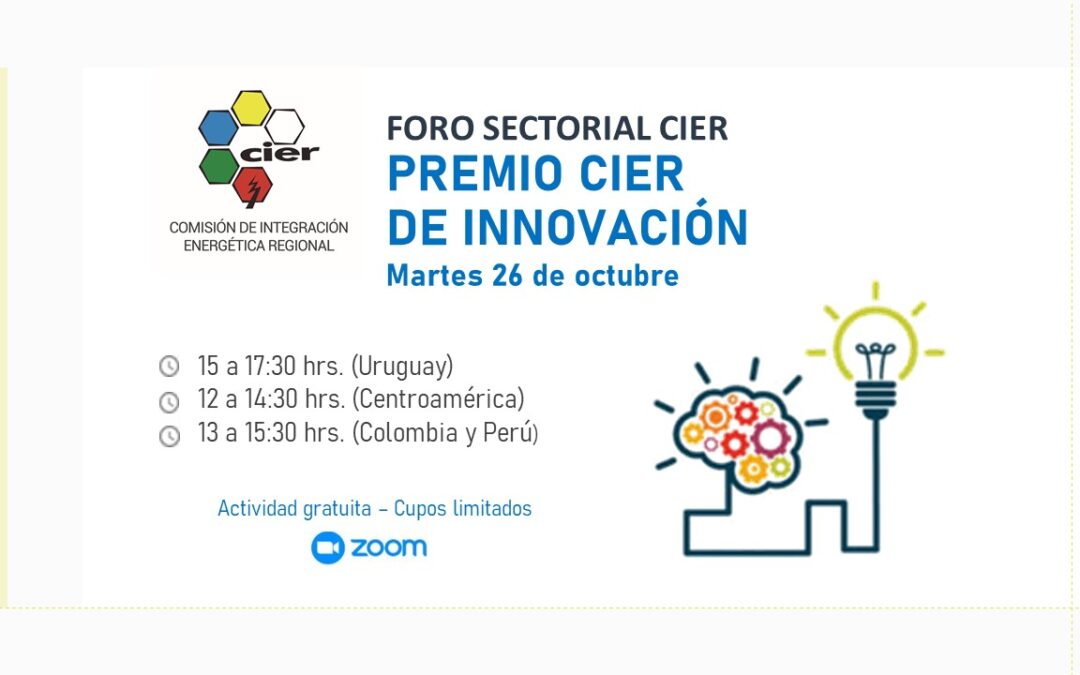 cier
COMISIÓN DE INTEGRACIÓN ENERGÉTICA REGIONAL

FORO SECTORIAL CIER
PREMIO CIER DE INNOVACIÓN
Martes 26 de octubre

15 a 17:30 hrs. (Uruguay)
12 a 14:30 hrs. (Centroamérica)
13 a 15:30 hrs. (Colombia y Perú)

Actividad gratuita – Cupos limitados
zoom